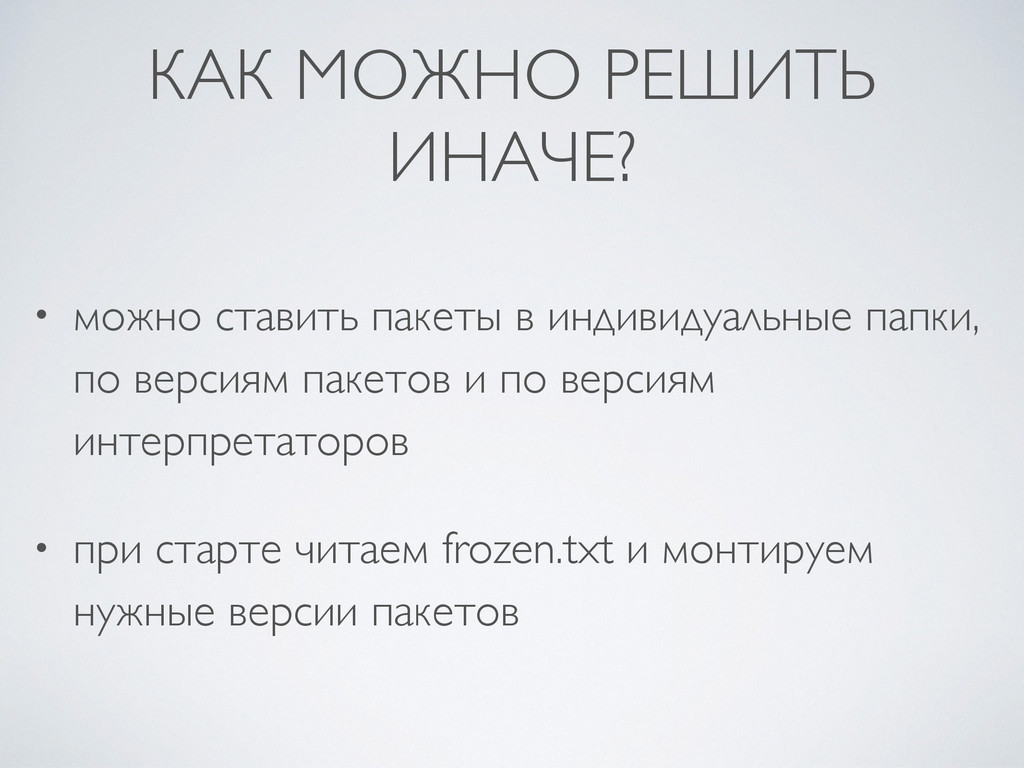 КАК МОЖНО РЕШИТЬ ИНАЧЕ?

• можно ставить пакеты в индивидуальные папки, по версиям пакетов и по версиям интерпретаторов

• при старте читаем frozen.txt и монтируем нужные версии пакетов